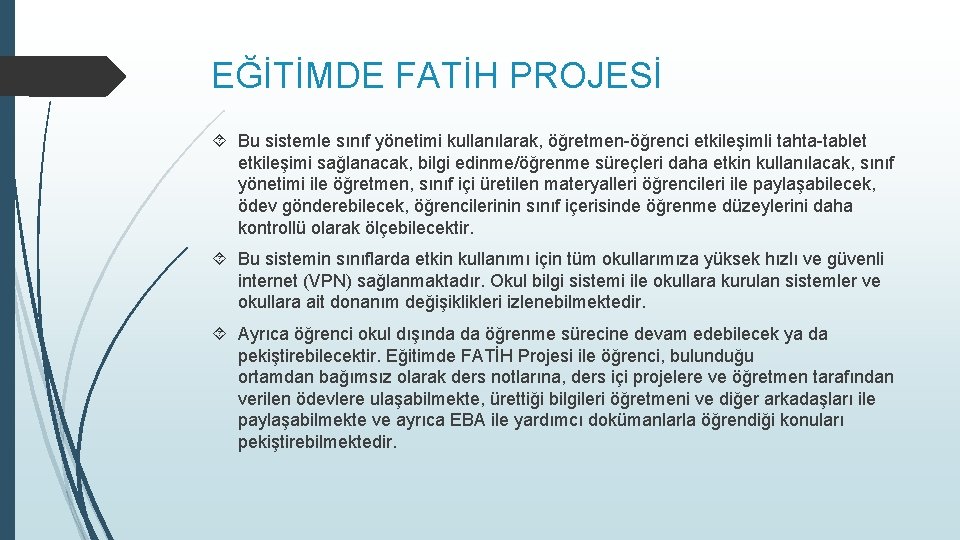 EĞİTİMDE FATİH PROJESİ

Bu sistemle sınıf yönetimi kullanılarak, öğretmen-öğrenci etkileşimli tahta-tablet etkileşimi sağlanacak, bilgi edinme/öğrenme süreçleri daha etkin kullanılacak, sınıf yönetimi ile öğretmen, sınıf içi üretilen materyalleri öğrencileri ile paylaşabilecek, ödev gönderebilecek, öğrencilerinin sınıf içerisinde öğrenme düzeylerini daha kontrollü olarak ölçebilecektir.

Bu sistemin sınıflarda etkin kullanımı için tüm okullarımıza yüksek hızlı ve güvenli internet (VPN) sağlanmaktadır. Okul bilgi sistemi ile okullara kurulan sistemler ve okullara ait donanım değişiklikleri izlenebilmektedir.

Ayrıca öğrenci okul dışında da öğrenme sürecine devam edebilecek ya da pekiştirebilecektir. Eğitimde FATİH Projesi ile öğrenci, bulunduğu ortamdan bağımsız olarak ders notlarına, ders içi projelere ve öğretmen tarafından verilen ödevlere ulaşabilmekte, ürettiği bilgileri öğretmeni ve diğer arkadaşları ile paylaşabilmekte ve ayrıca EBA ile yardımcı dokümanlarla öğrendiği konuları pekiştirebilmektedir.